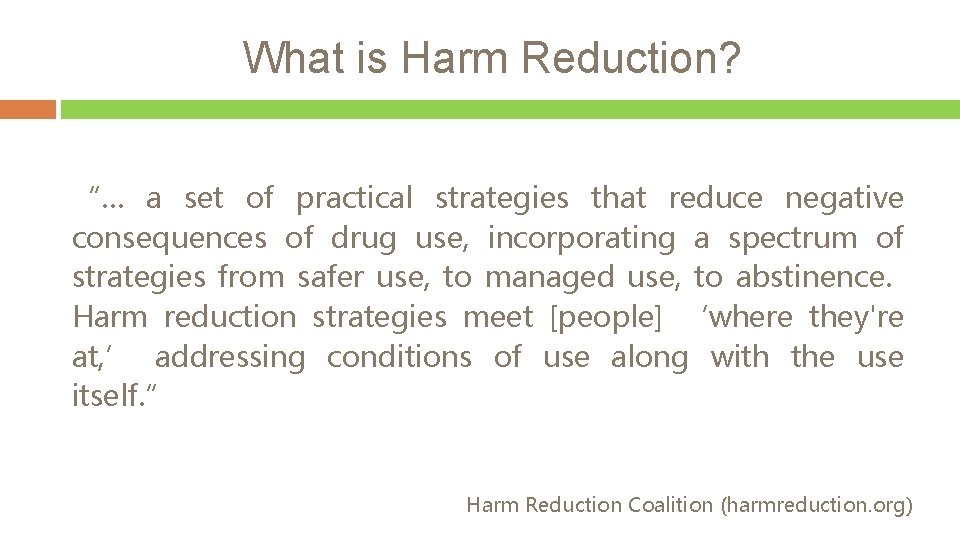 What is Harm Reduction?

"… a set of practical strategies that reduce negative consequences of drug use, incorporating a spectrum of strategies from safer use, to managed use, to abstinence. Harm reduction strategies meet [people] 'where they're at,' addressing conditions of use along with the use itself."

Harm Reduction Coalition (harmreduction.org)